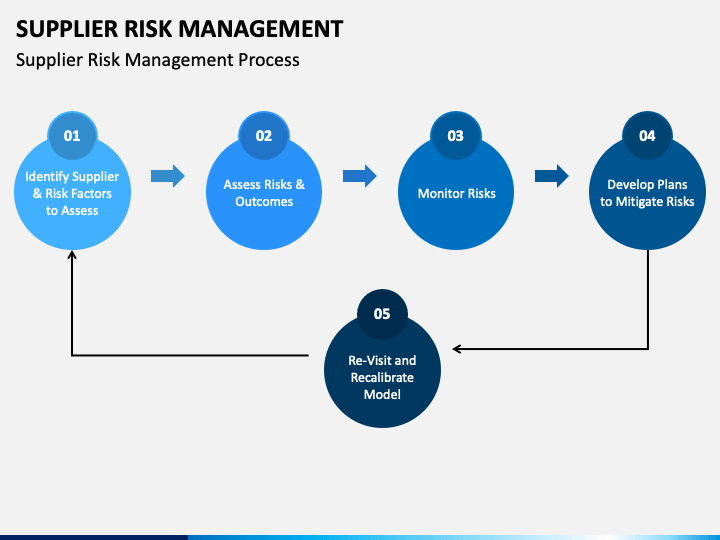 SUPPLIER RISK MANAGEMENT

Supplier Risk Management Process

01
Identify Supplier & Risk Factors to Assess

02
Assess Risks & Outcomes

03
Monitor Risks

04
Develop Plans to Mitigate Risks

05
Re-Visit and Recalibrate Model